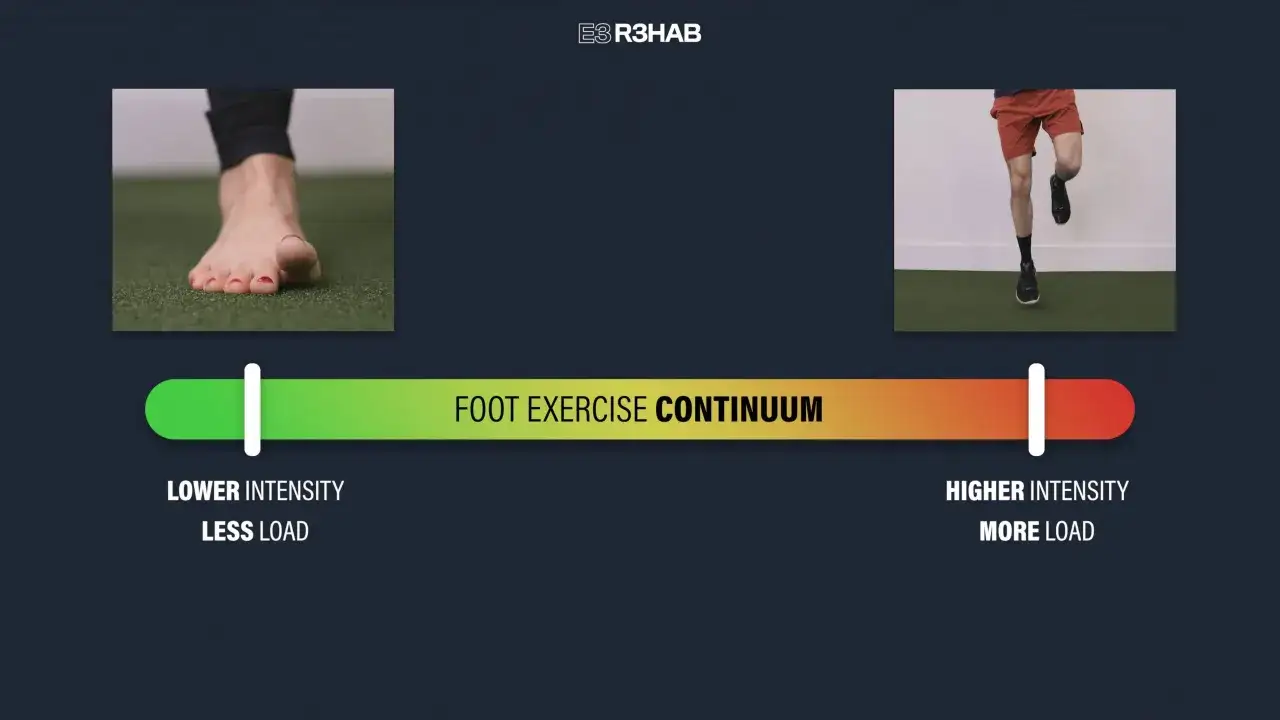 E3 R3HAB

FOOT EXERCISE CONTINUUM

LOWER INTENSITY
LESS LOAD

HIGHER INTENSITY
MORE LOAD